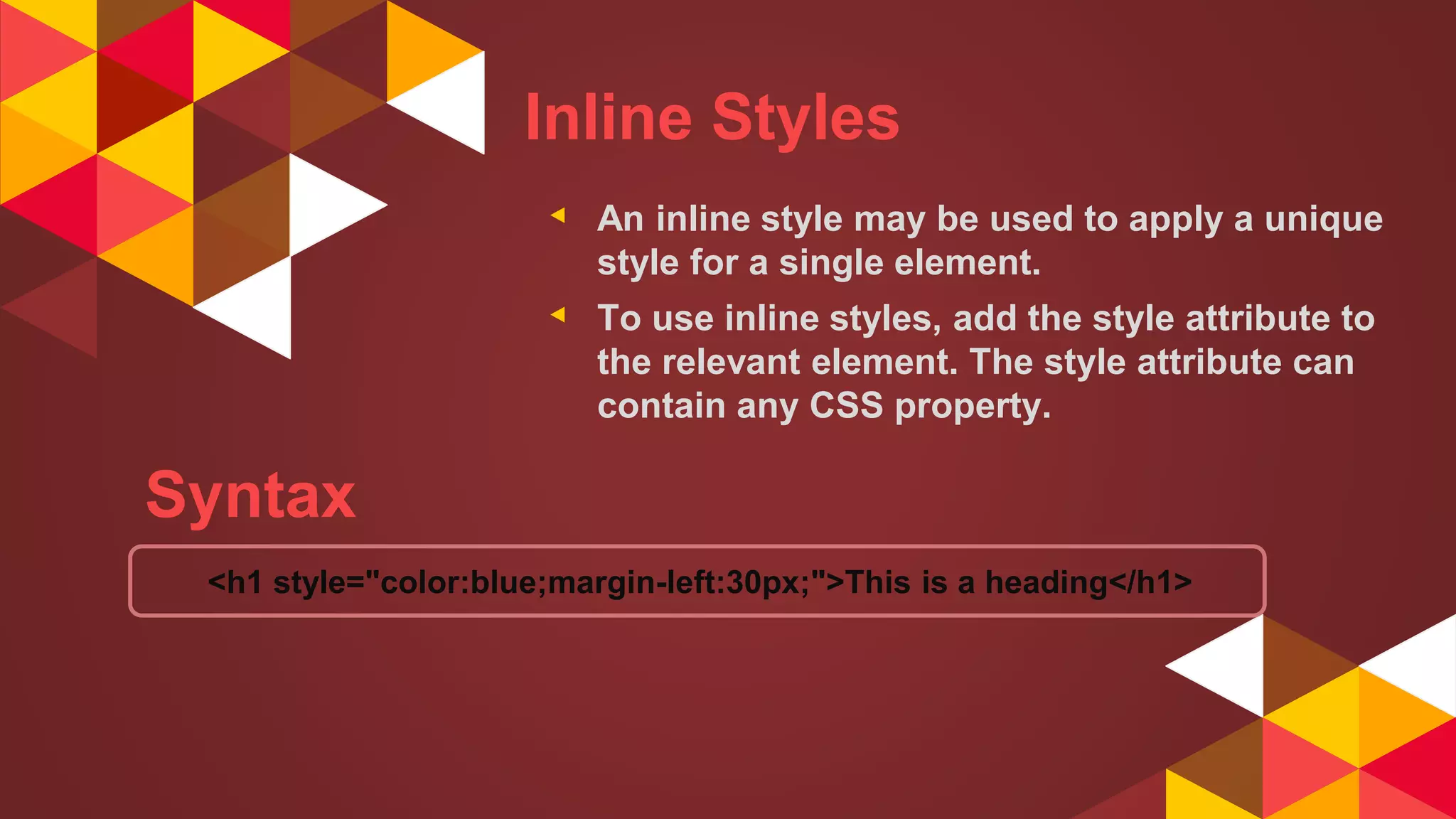 Inline Styles

An inline style may be used to apply a unique style for a single element.

To use inline styles, add the style attribute to the relevant element. The style attribute can contain any CSS property.

Syntax

<h1 style="color:blue;margin-left:30px;">This is a heading</h1>